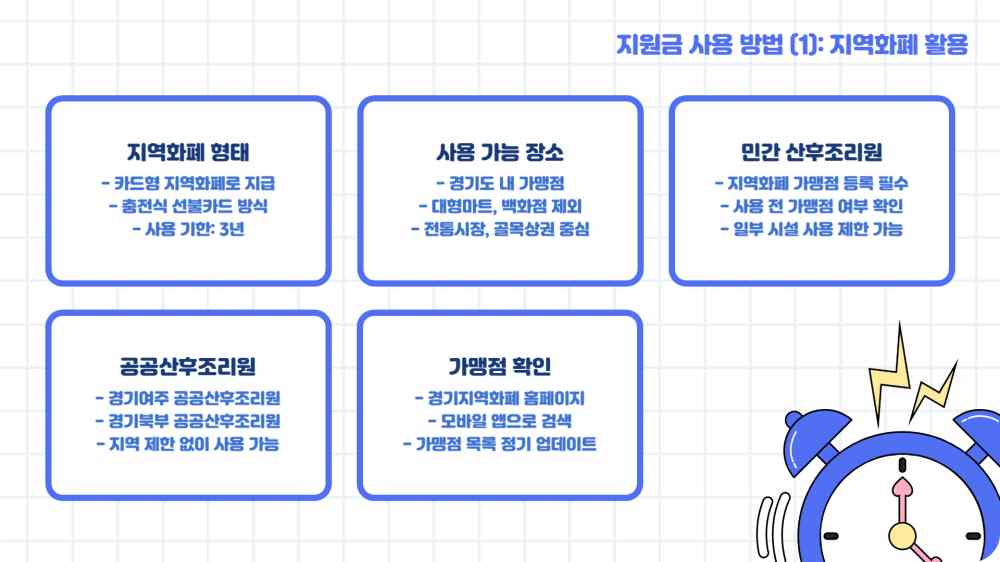 지원금 사용 방법 (1): 지역화폐 활용

지역화폐 형태
- 카드형 지역화폐로 지급
- 충전식 선불카드 방식
- 사용 기한: 3년

사용 가능 장소
- 경기도 내 가맹점
- 대형마트, 백화점 제외
- 전통시장, 골목상권 중심

민간 산후조리원
- 지역화폐 가맹점 등록 필수
- 사용 전 가맹점 여부 확인
- 일부 시설 사용 제한 가능

공공산후조리원
- 경기여주 공공산후조리원
- 경기북부 공공산후조리원
- 지역 제한 없이 사용 가능

가맹점 확인
- 경기지역화폐 홈페이지
- 모바일 앱으로 검색
- 가맹점 목록 정기 업데이트